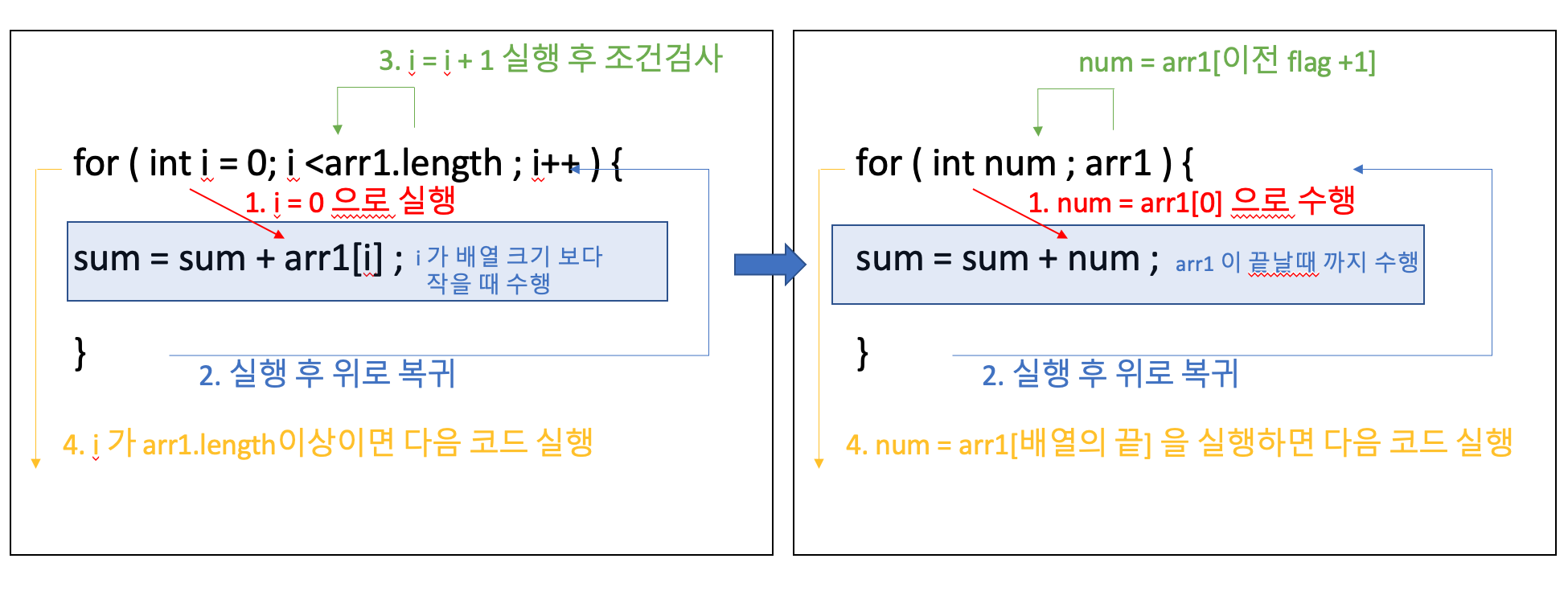 3. i = i + 1 실행 후 조건검사

for ( int i = 0; i <arr1.length ; i++ ) {

1. i = 0 으로 실행

sum = sum + arr1[i] ; i 가 배열 크기 보다 작을 때 수행

}

2. 실행 후 위로 복귀

4. i 가 arr1.length이상이면 다음 코드 실행

num = arr1[이전 flag +1]

for ( int num ; arr1 ) {

1. num = arr1[0] 으로 수행

sum = sum + num ; arr1 이 끝날때 까지 수행

}

2. 실행 후 위로 복귀

4. num = arr1[배열의 끝] 을 실행하면 다음 코드 실행